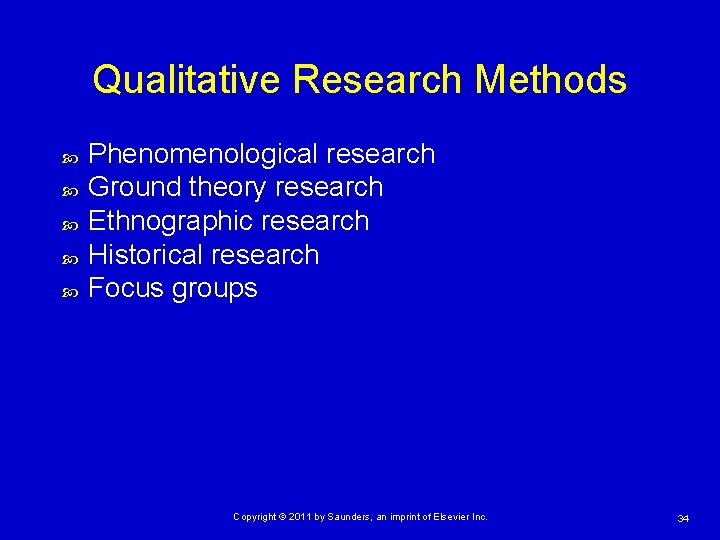 Qualitative Research Methods

- Phenomenological research
- Ground theory research
- Ethnographic research
- Historical research
- Focus groups

Copyright © 2011 by Saunders, an imprint of Elsevier Inc.

34